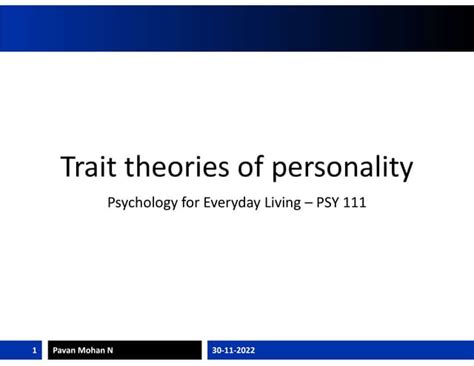 Trait theories of personality

Psychology for Everyday Living – PSY 111

1 Pavan Mohan N 30-11-2022